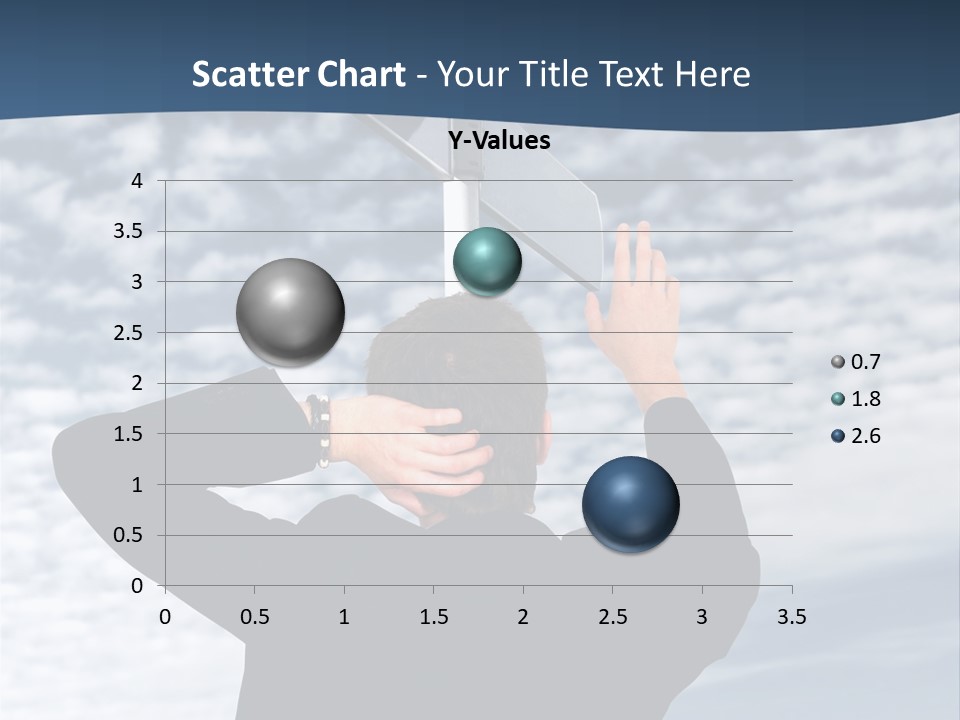 Scatter Chart - Your Title Text Here

Y-Values

4
3.5
3
2.5
2
1.5
1
0.5
0

0 0.5 1 1.5 2 2.5 3 3.5

0.7
1.8
2.6